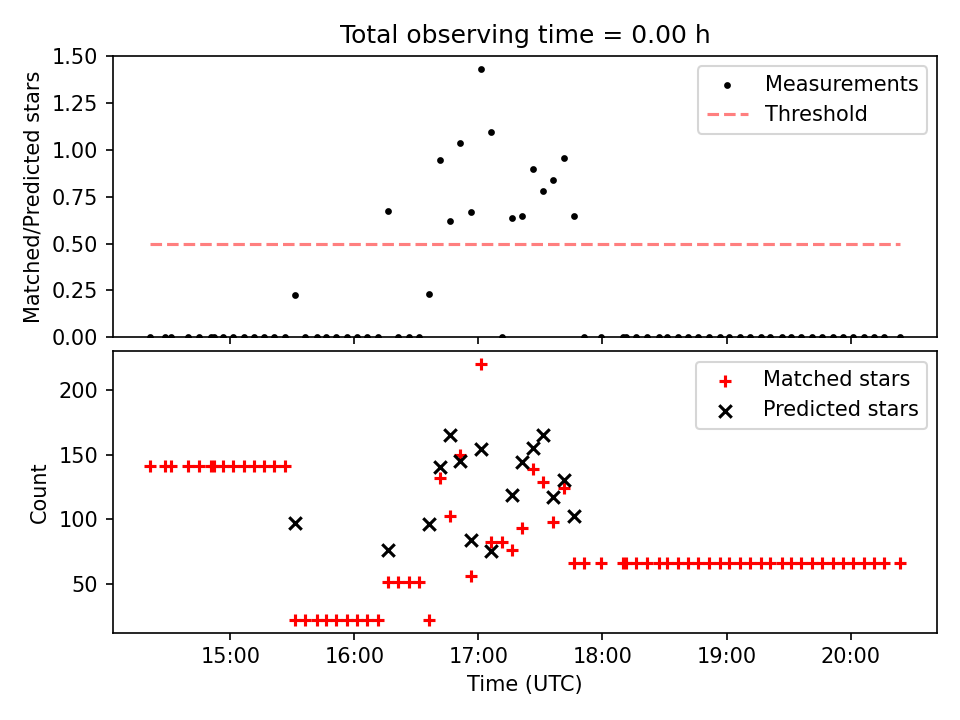 Total observing time = 0.00 h

Matched/Predicted stars

1.50
1.25
1.00
0.75
0.50
0.25
0.00

Measurements
Threshold

Count

200
150
100
50

Matched stars
Predicted stars

15:00
16:00
17:00
18:00
19:00
20:00

Time (UTC)